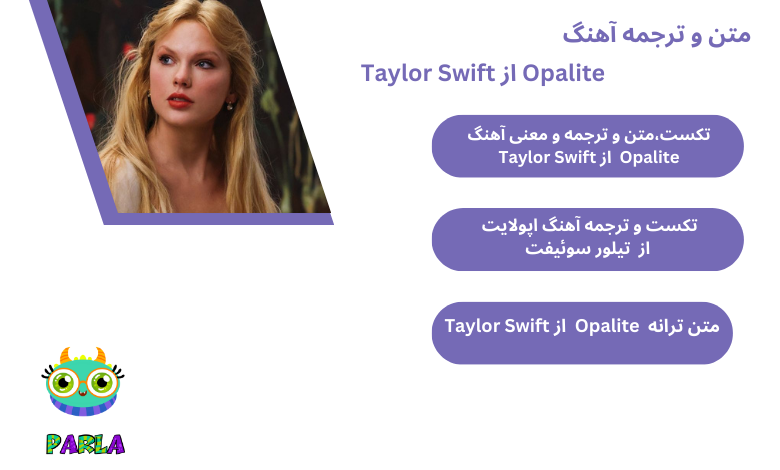 متن و ترجمه آهنگ

Opalite از Taylor Swift

تکست،متن و ترجمه و معنی آهنگ
Opalite از Taylor Swift

تکست و ترجمه آهنگ اپولایت
از تیلور سوئیفت

متن ترانه Opalite از Taylor Swift

PARLA